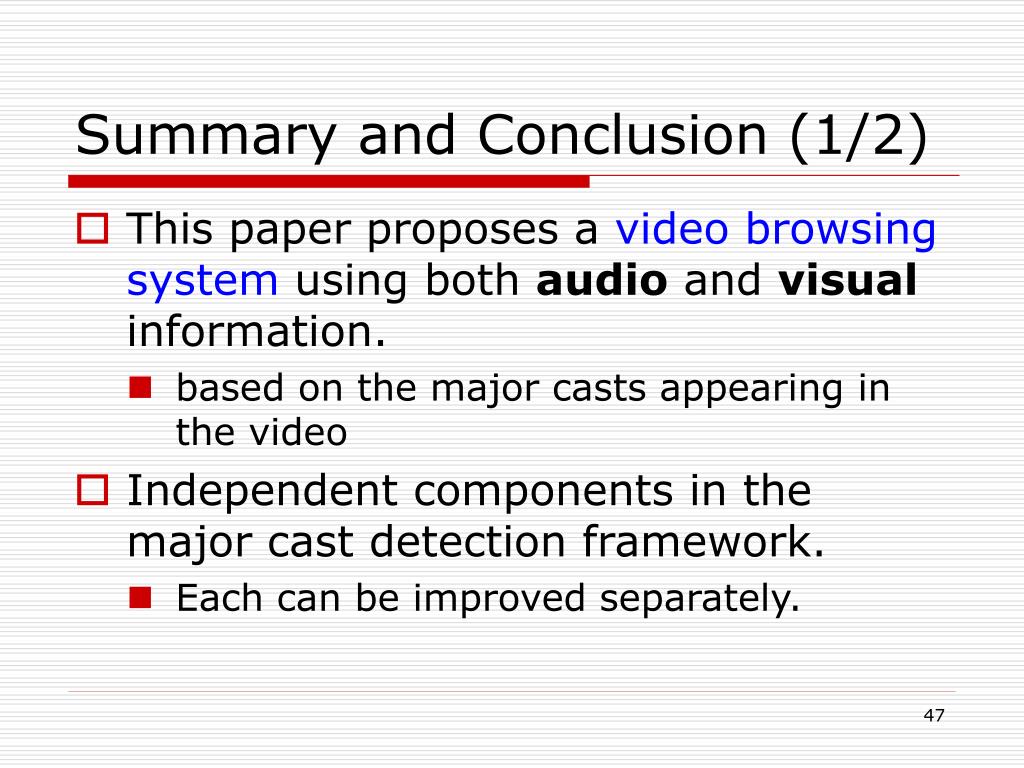 Summary and Conclusion (1/2)

This paper proposes a video browsing system using both audio and visual information.

based on the major casts appearing in the video

Independent components in the major cast detection framework.

Each can be improved separately.

47